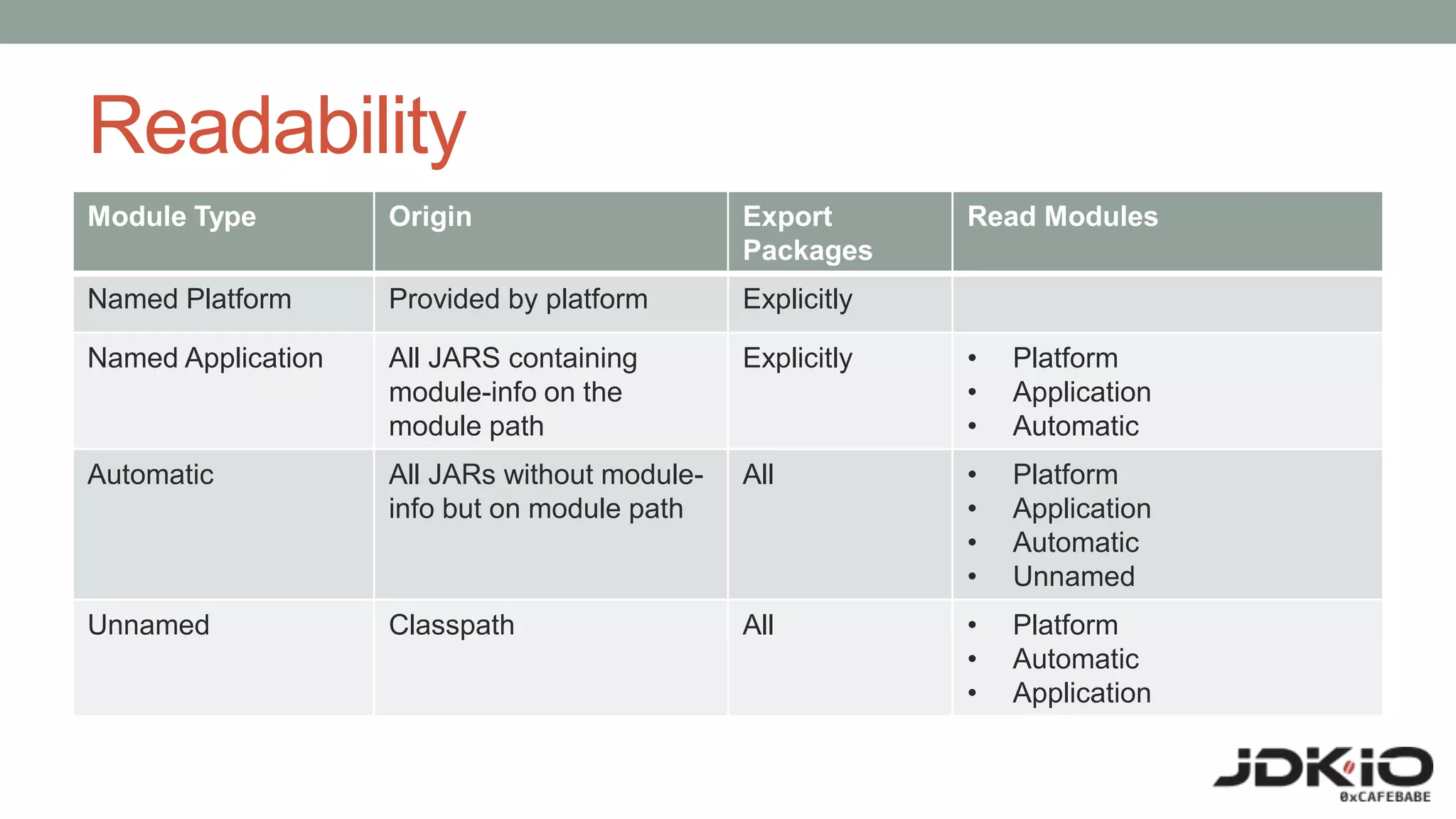 Readability

| Module Type | Origin | Export Packages | Read Modules |
|---|---|---|---|
| Named Platform | Provided by platform | Explicitly | |
| Named Application | All JARS containing module-info on the module path | Explicitly | • Platform • Application • Automatic |
| Automatic | All JARs without module-info but on module path | All | • Platform • Application • Automatic • Unnamed |
| Unnamed | Classpath | All | • Platform • Automatic • Application |

JDKIO
0xCAFEBABE